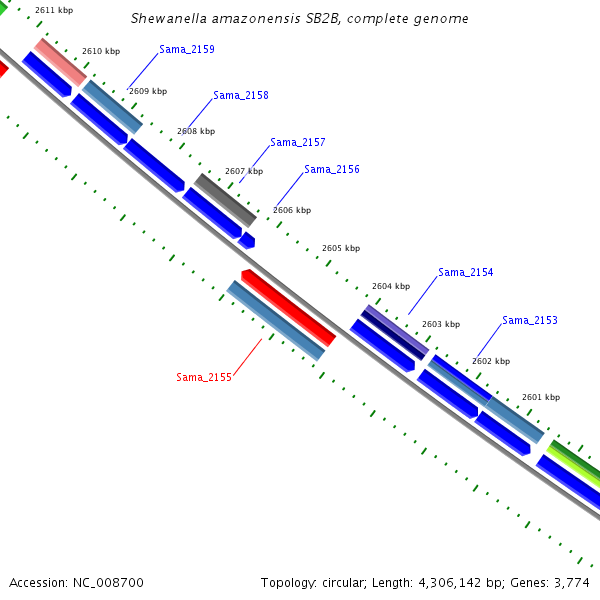 Shewanella amazonensis SB2B, complete genome

2611 kbp

2610 kbp

Sama_2159

2609 kbp

Sama_2158

2608 kbp

Sama_2157

2607 kbp

Sama_2156

2606 kbp

2605 kbp

Sama_2154

2604 kbp

2603 kbp

Sama_2153

2602 kbp

2601 kbp

Sama_2155

Accession: NC_008700

Topology: circular; Length: 4,306,142 bp; Genes: 3,774